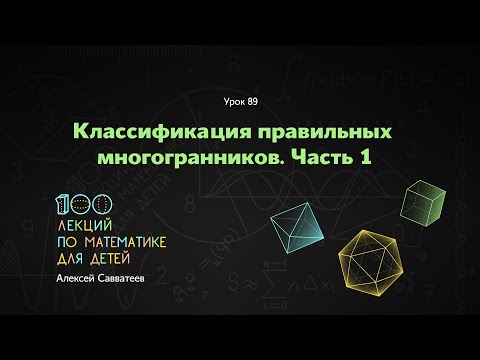 Урок 89

Классификация правильных многогранников. Часть 1

100
ЛЕКЦИЙ
ПО МАТЕМАТИКЕ
ДЛЯ ДЕТЕЙ

Алексей Савватеев